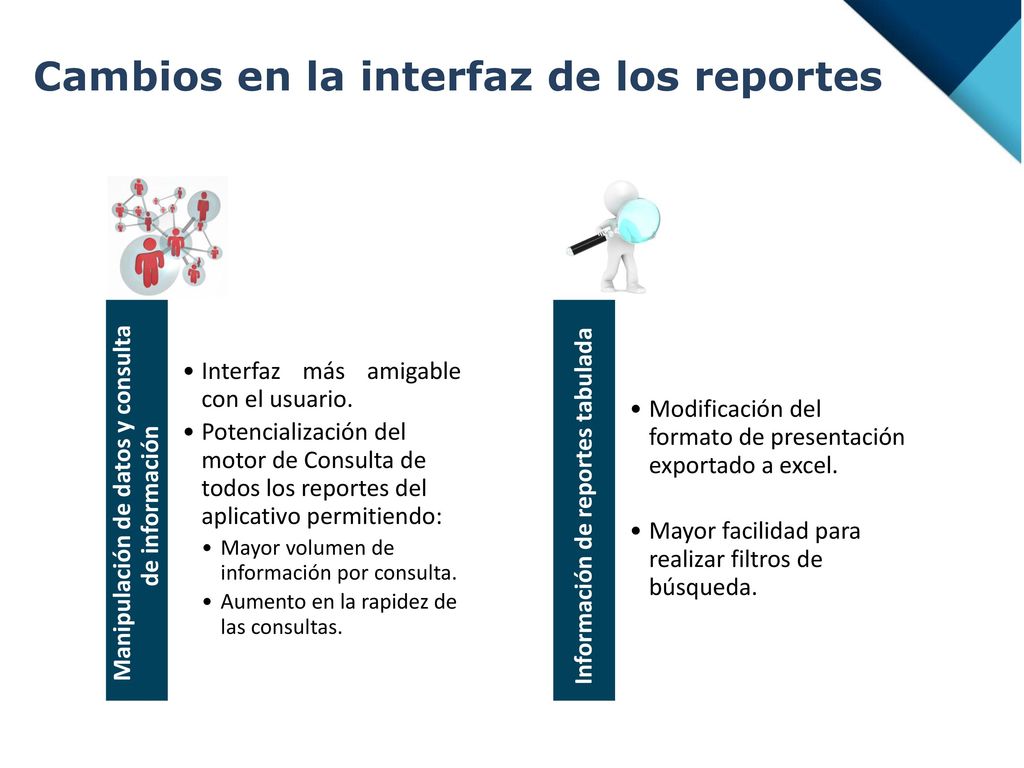 Cambios en la interfaz de los reportes

Manipulación de datos y consulta de información

• Interfaz más amigable con el usuario.
• Potencialización del motor de Consulta de todos los reportes del aplicativo permitiendo:
  • Mayor volumen de información por consulta.
  • Aumento en la rapidez de las consultas.

Información de reportes tabulada

• Modificación del formato de presentación exportado a excel.

• Mayor facilidad para realizar filtros de búsqueda.